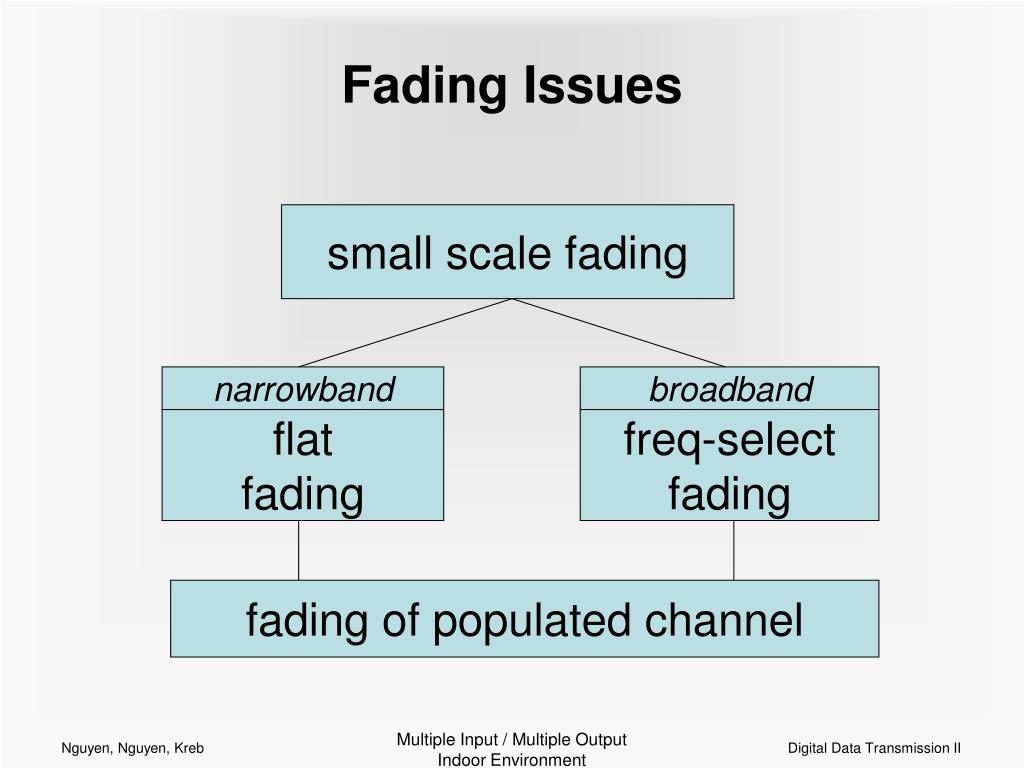 Fading Issues

small scale fading

narrowband

flat fading

broadband

freq-select fading

fading of populated channel

Nguyen, Nguyen, Kreb

Multiple Input / Multiple Output Indoor Environment

Digital Data Transmission II